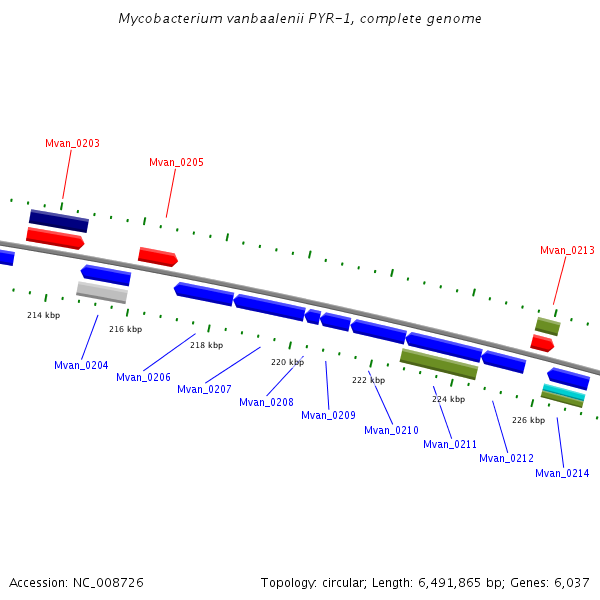 Mycobacterium vanbaalenii PYR-1, complete genome

Mvan_0203
Mvan_0205
Mvan_0213

214 kbp
216 kbp
218 kbp
220 kbp
222 kbp
224 kbp
226 kbp

Mvan_0204
Mvan_0206
Mvan_0207
Mvan_0208
Mvan_0209
Mvan_0210
Mvan_0211
Mvan_0212
Mvan_0214

Accession: NC_008726
Topology: circular; Length: 6,491,865 bp; Genes: 6,037